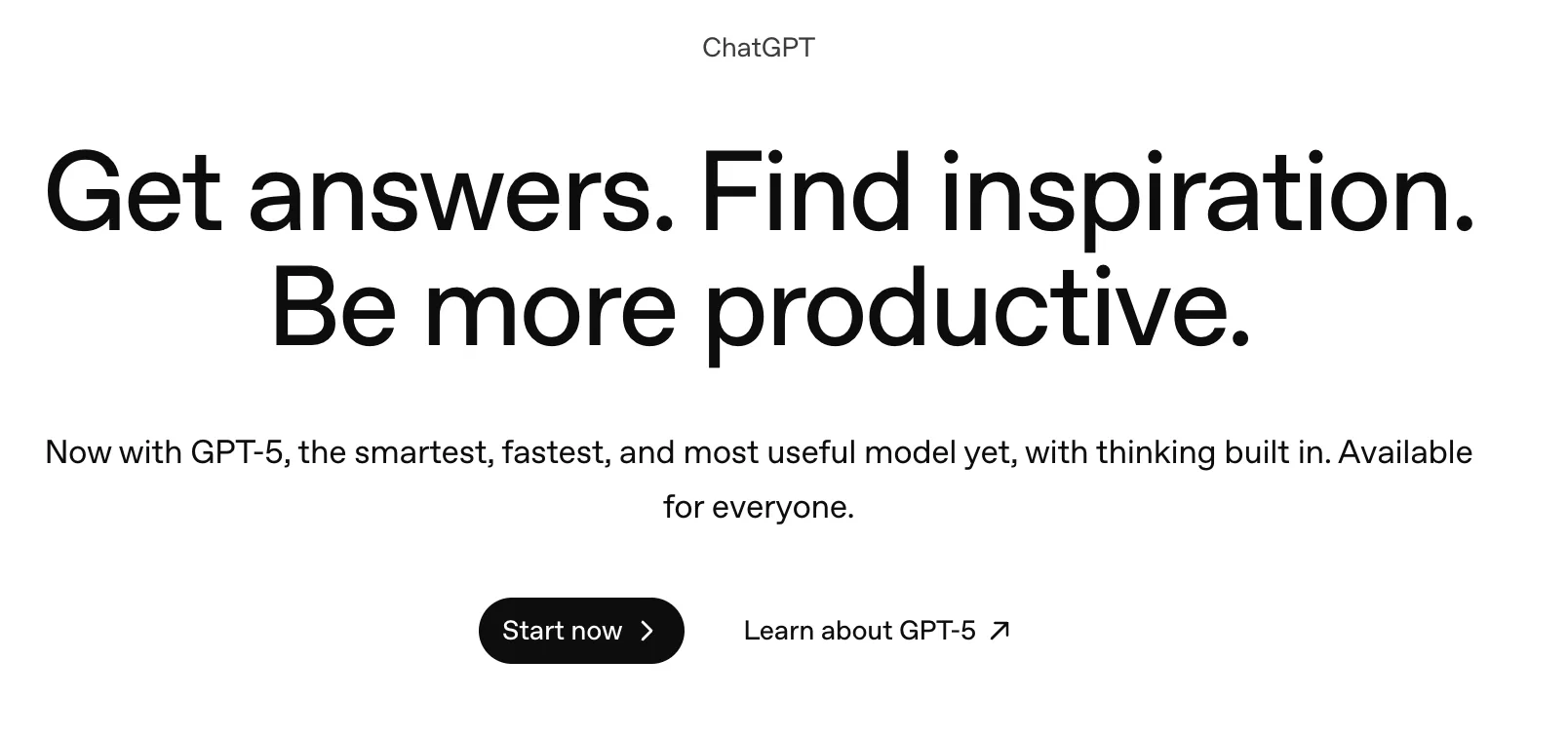 ChatGPT

Get answers. Find inspiration. Be more productive.

Now with GPT-5, the smartest, fastest, and most useful model yet, with thinking built in. Available for everyone.

Start now

Learn about GPT-5